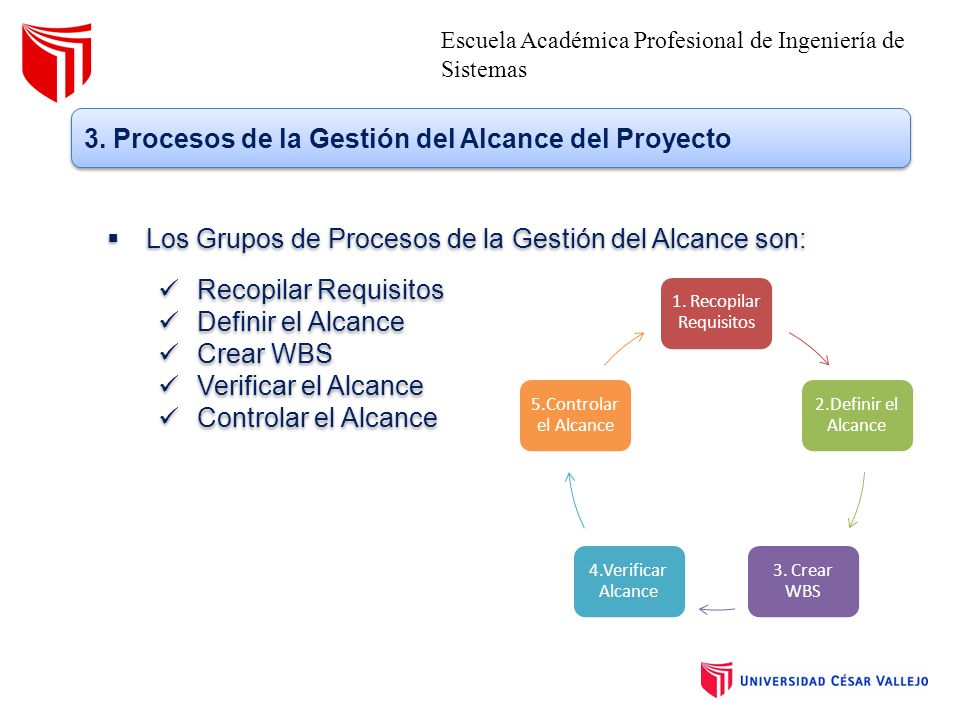 Escuela Académica Profesional de Ingeniería de Sistemas

3. Procesos de la Gestión del Alcance del Proyecto

▪ Los Grupos de Procesos de la Gestión del Alcance son:

✓ Recopilar Requisitos
✓ Definir el Alcance
✓ Crear WBS
✓ Verificar el Alcance
✓ Controlar el Alcance

1. Recopilar Requisitos

2.Definir el Alcance

3. Crear WBS

4.Verificar Alcance

5.Controlar el Alcance

UNIVERSIDAD CÉSAR VALLEJO